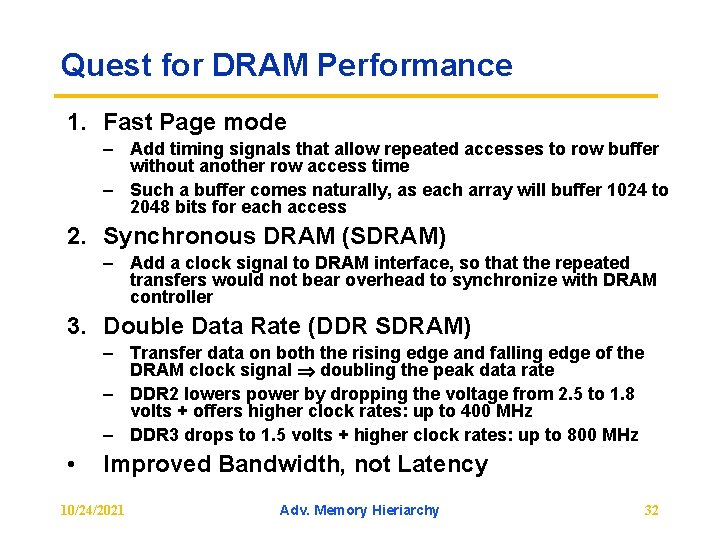 Quest for DRAM Performance

1. Fast Page mode
– Add timing signals that allow repeated accesses to row buffer without another row access time
– Such a buffer comes naturally, as each array will buffer 1024 to 2048 bits for each access

2. Synchronous DRAM (SDRAM)
– Add a clock signal to DRAM interface, so that the repeated transfers would not bear overhead to synchronize with DRAM controller

3. Double Data Rate (DDR SDRAM)
– Transfer data on both the rising edge and falling edge of the DRAM clock signal $\Rightarrow$ doubling the peak data rate
– DDR2 lowers power by dropping the voltage from 2.5 to 1.8 volts + offers higher clock rates: up to 400 MHz
– DDR3 drops to 1.5 volts + higher clock rates: up to 800 MHz

• Improved Bandwidth, not Latency

10/24/2021 Adv. Memory Hieriarchy 32